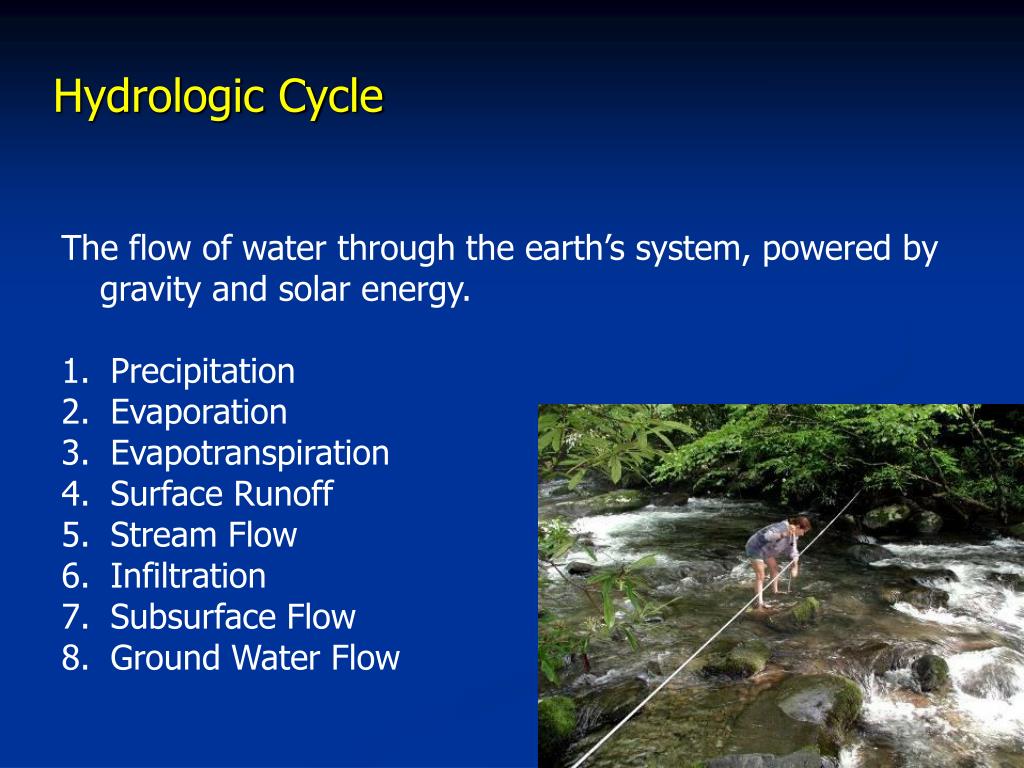 Hydrologic Cycle

The flow of water through the earth’s system, powered by gravity and solar energy.

1. Precipitation
2. Evaporation
3. Evapotranspiration
4. Surface Runoff
5. Stream Flow
6. Infiltration
7. Subsurface Flow
8. Ground Water Flow